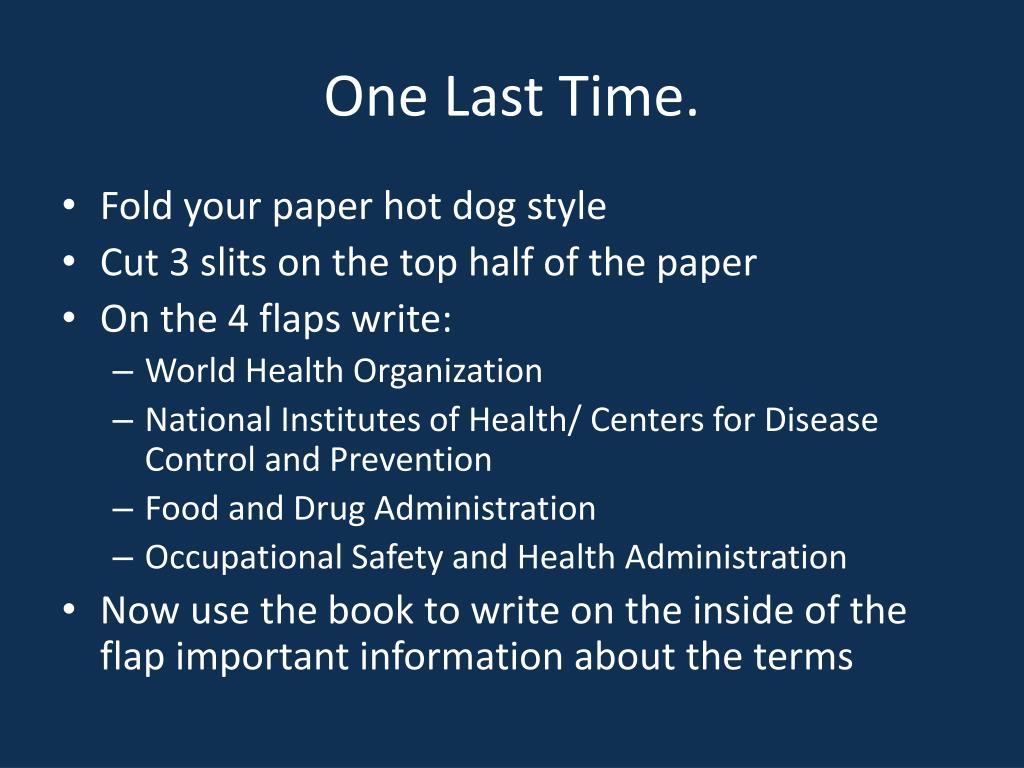 One Last Time.

• Fold your paper hot dog style
• Cut 3 slits on the top half of the paper
• On the 4 flaps write:
– World Health Organization
– National Institutes of Health/ Centers for Disease Control and Prevention
– Food and Drug Administration
– Occupational Safety and Health Administration
• Now use the book to write on the inside of the flap important information about the terms